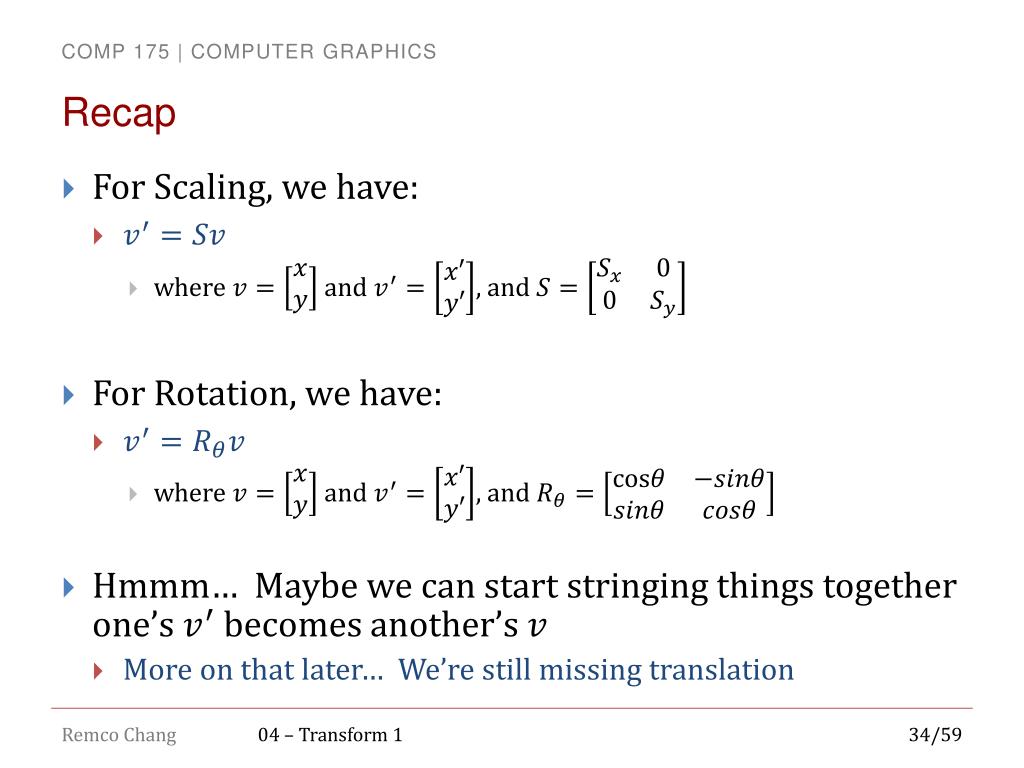 COMP 175 | COMPUTER GRAPHICS

Recap

For Scaling, we have:

$v' = Sv$

where $v = \begin{bmatrix} x \\ y \end{bmatrix}$ and $v' = \begin{bmatrix} x' \\ y' \end{bmatrix}$, and $S = \begin{bmatrix} S_x & 0 \\ 0 & S_y \end{bmatrix}$

For Rotation, we have:

$v' = R_\theta v$

where $v = \begin{bmatrix} x \\ y \end{bmatrix}$ and $v' = \begin{bmatrix} x' \\ y' \end{bmatrix}$, and $R_\theta = \begin{bmatrix} \cos\theta & -sin\theta \\ sin\theta & cos\theta \end{bmatrix}$

Hmmm… Maybe we can start stringing things together one's $v'$ becomes another's $v$

More on that later… We're still missing translation

Remco Chang

04 – Transform 1

34/59